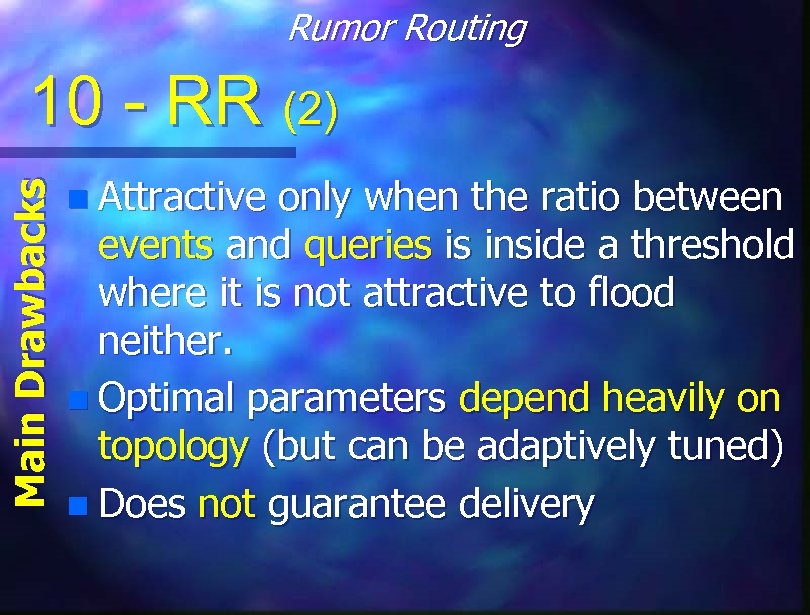 Rumor Routing

10 - RR (2)

Main Drawbacks

Attractive only when the ratio between events and queries is inside a threshold where it is not attractive to flood neither.

Optimal parameters depend heavily on topology (but can be adaptively tuned)

Does not guarantee delivery